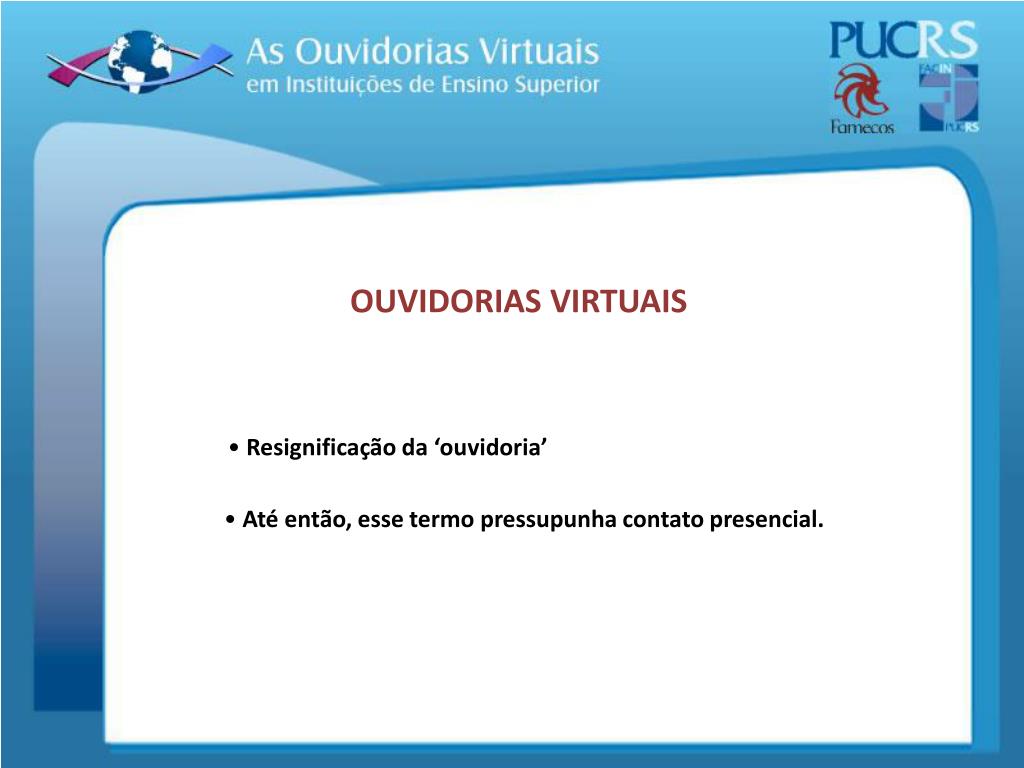 As Ouvidorias Virtuais
em Instituições de Ensino Superior

PUCRS

Famecos

FACIN

PUCRS

OUVIDORIAS VIRTUAIS

• Resignificação da ‘ouvidoria’

• Até então, esse termo pressupunha contato presencial.